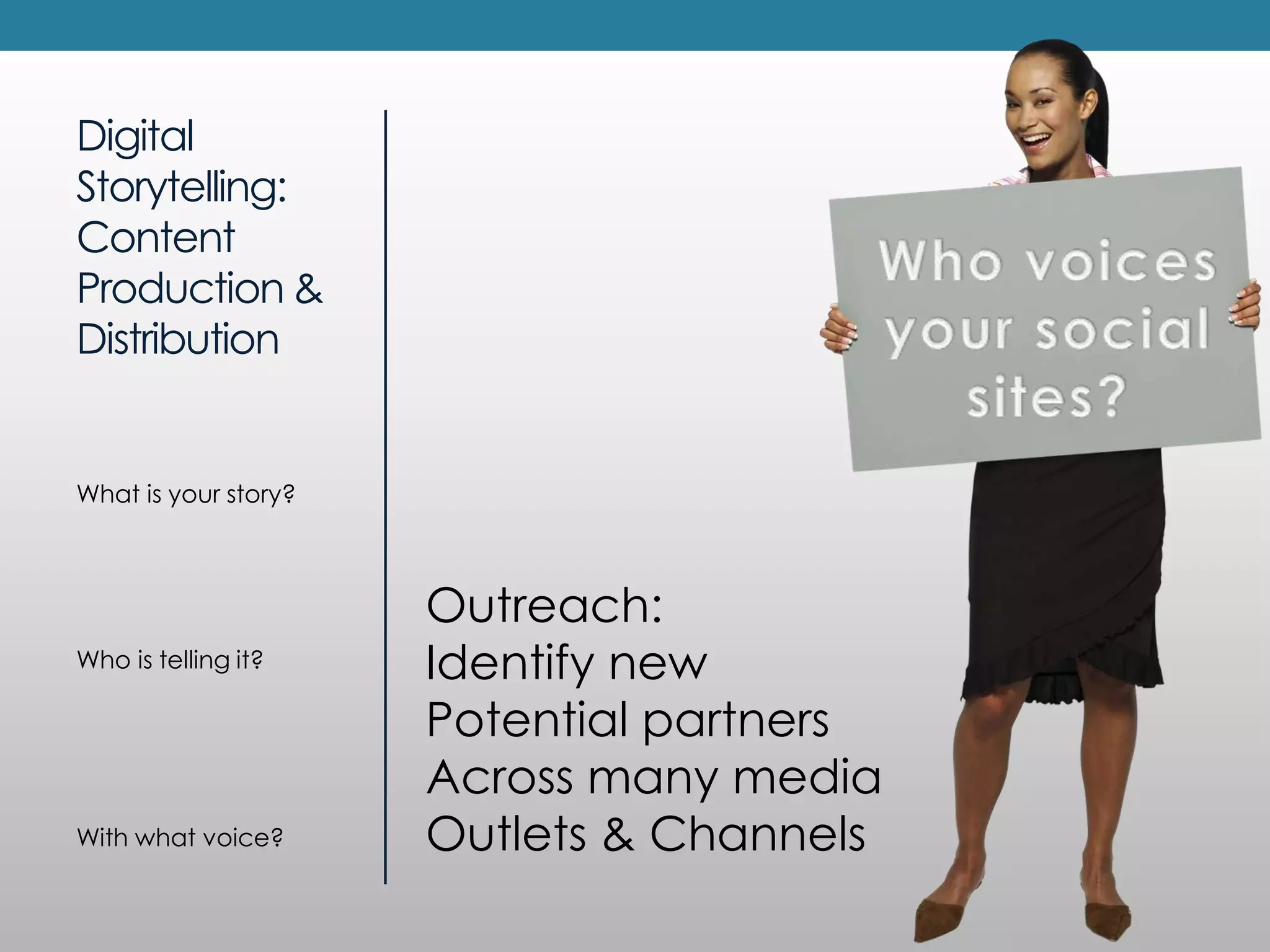 Digital Storytelling: Content Production & Distribution

What is your story?

Who is telling it?

With what voice?

Outreach:
Identify new
Potential partners
Across many media
Outlets & Channels

Who voices your social sites?